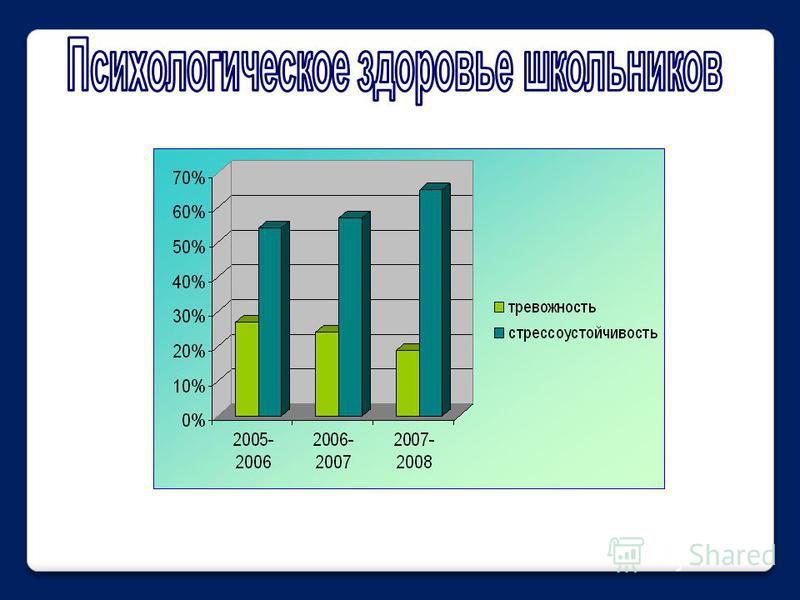 Психологическое здоровье школьников

70%
60%
50%
40%
30%
20%
10%
0%

2005-2006
2006-2007
2007-2008

тревожность
стрессоустойчивость

Shared